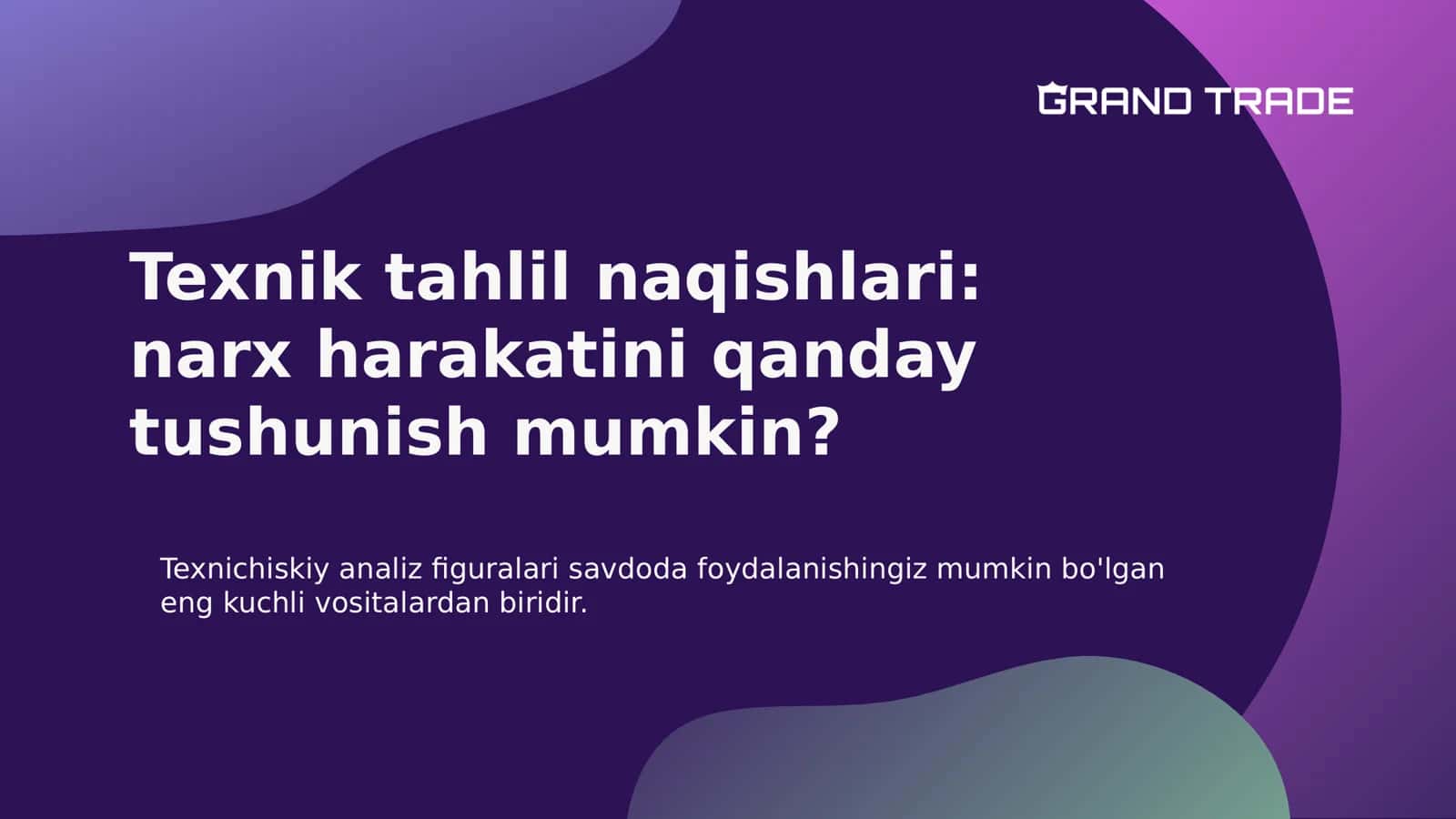 GRAND TRADE

Texnik tahlil naqishlari: narx harakatini qanday tushunish mumkin?

Texnichiskiy analiz figuralari savdoda foydalanishingiz mumkin bo'lgan eng kuchli vositalardan biridir.